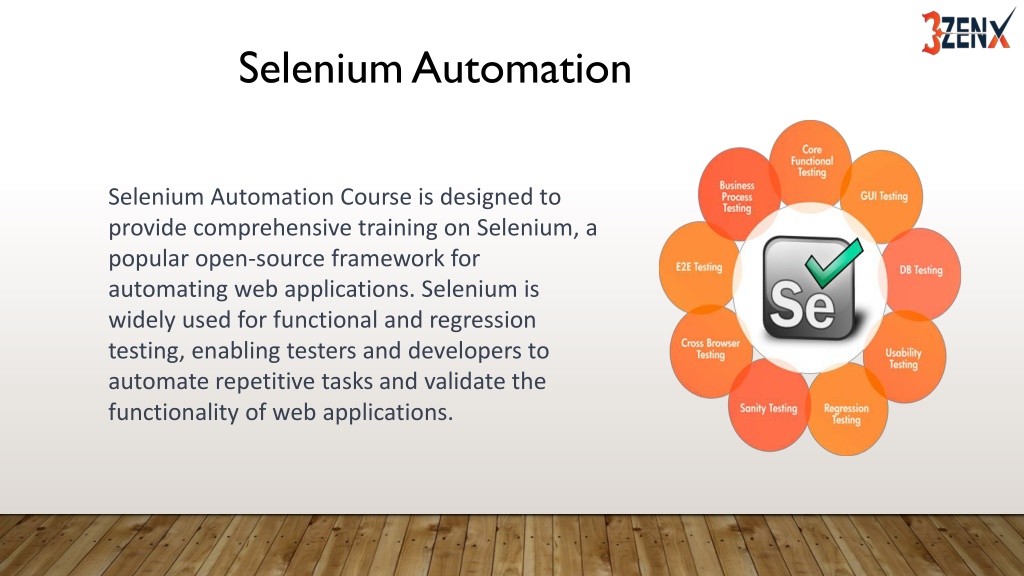 3ZENX

Selenium Automation

Selenium Automation Course is designed to provide comprehensive training on Selenium, a popular open-source framework for automating web applications. Selenium is widely used for functional and regression testing, enabling testers and developers to automate repetitive tasks and validate the functionality of web applications.

Core Functional Testing

GUI Testing

DB Testing

Usability Testing

Regression Testing

Sanity Testing

Cross Browser Testing

E2E Testing

Business Process Testing

Se